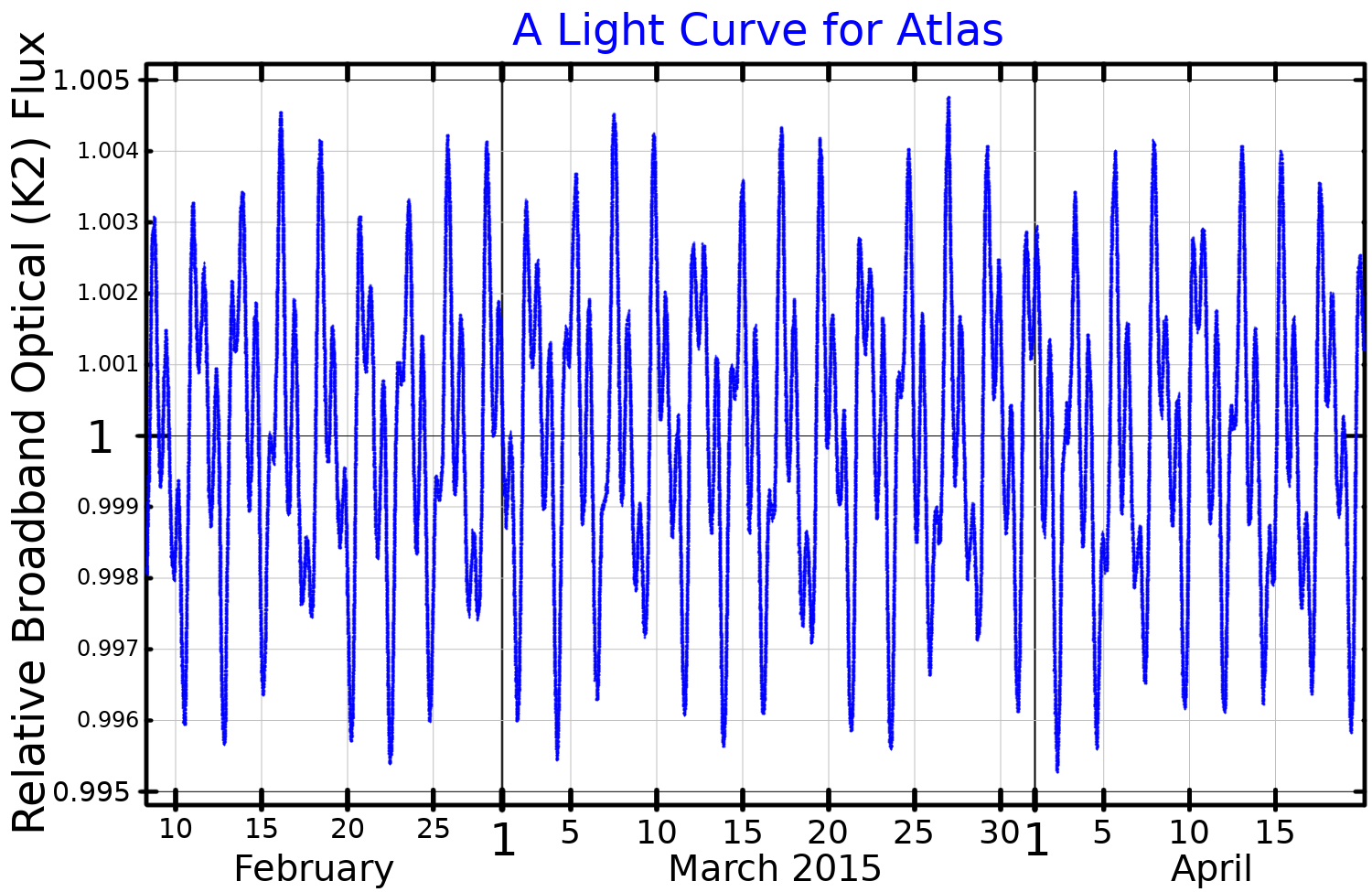 A Light Curve for Atlas

Relative Broadband Optical (K2) Flux

1.005
1.004
1.003
1.002
1.001
1
0.999
0.998
0.997
0.996
0.995

10 15 20 25 1 5 10 15 20 25 30 1 5 10 15

February
March 2015
April